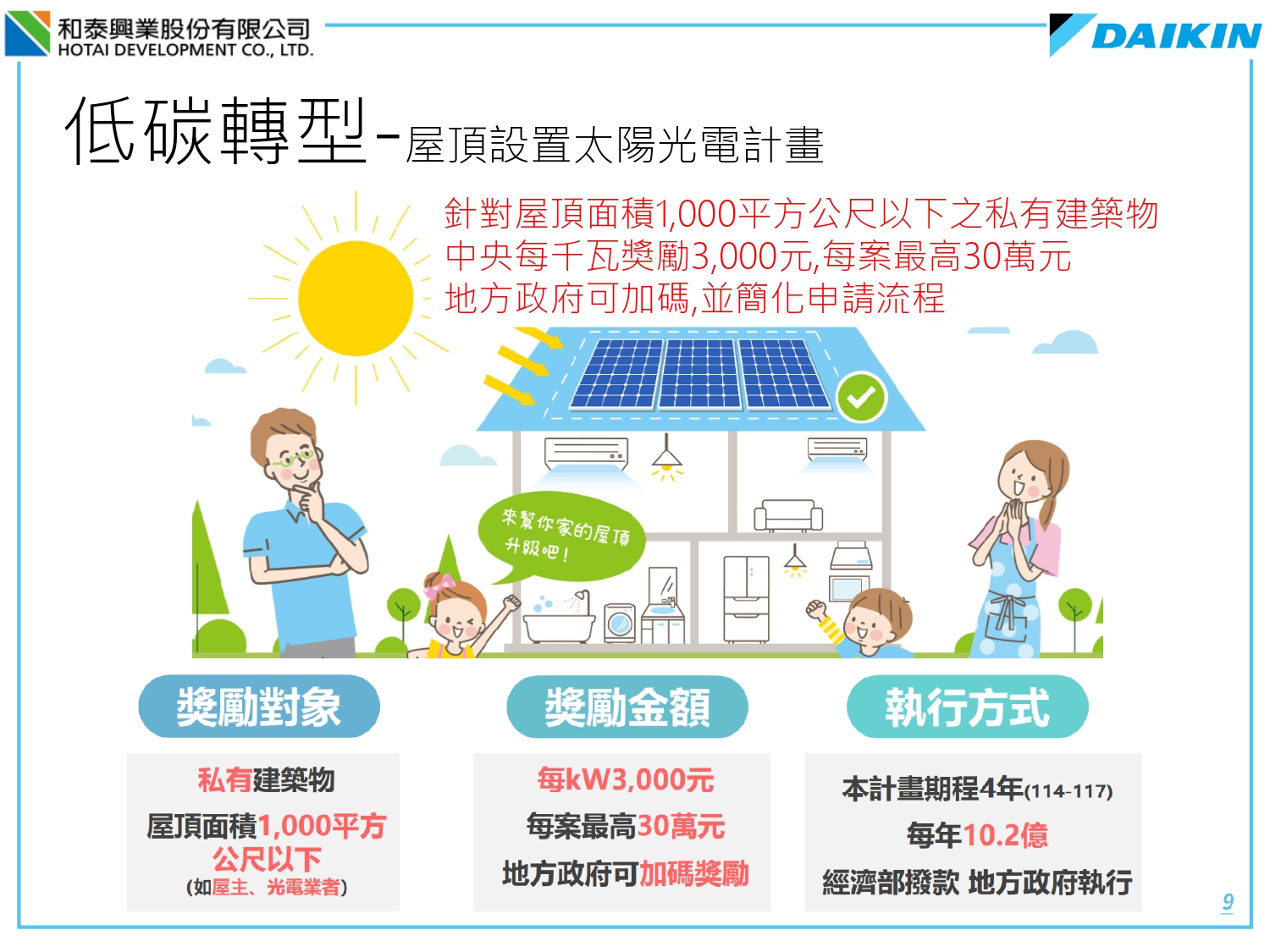 和泰興業股份有限公司
HOTAI DEVELOPMENT CO., LTD.

DAIKIN

低碳轉型－屋頂設置太陽光電計畫

針對屋頂面積1,000平方公尺以下之私有建築物
中央每千瓦獎勵3,000元,每案最高30萬元
地方政府可加碼,並簡化申請流程

來幫你家的屋頂升級吧！

獎勵對象

私有建築物
屋頂面積1,000平方公尺以下
(如屋主、光電業者)

獎勵金額

每kW3,000元
每案最高30萬元
地方政府可加碼獎勵

執行方式

本計畫期程4年(114-117)
每年10.2億
經濟部撥款 地方政府執行

9